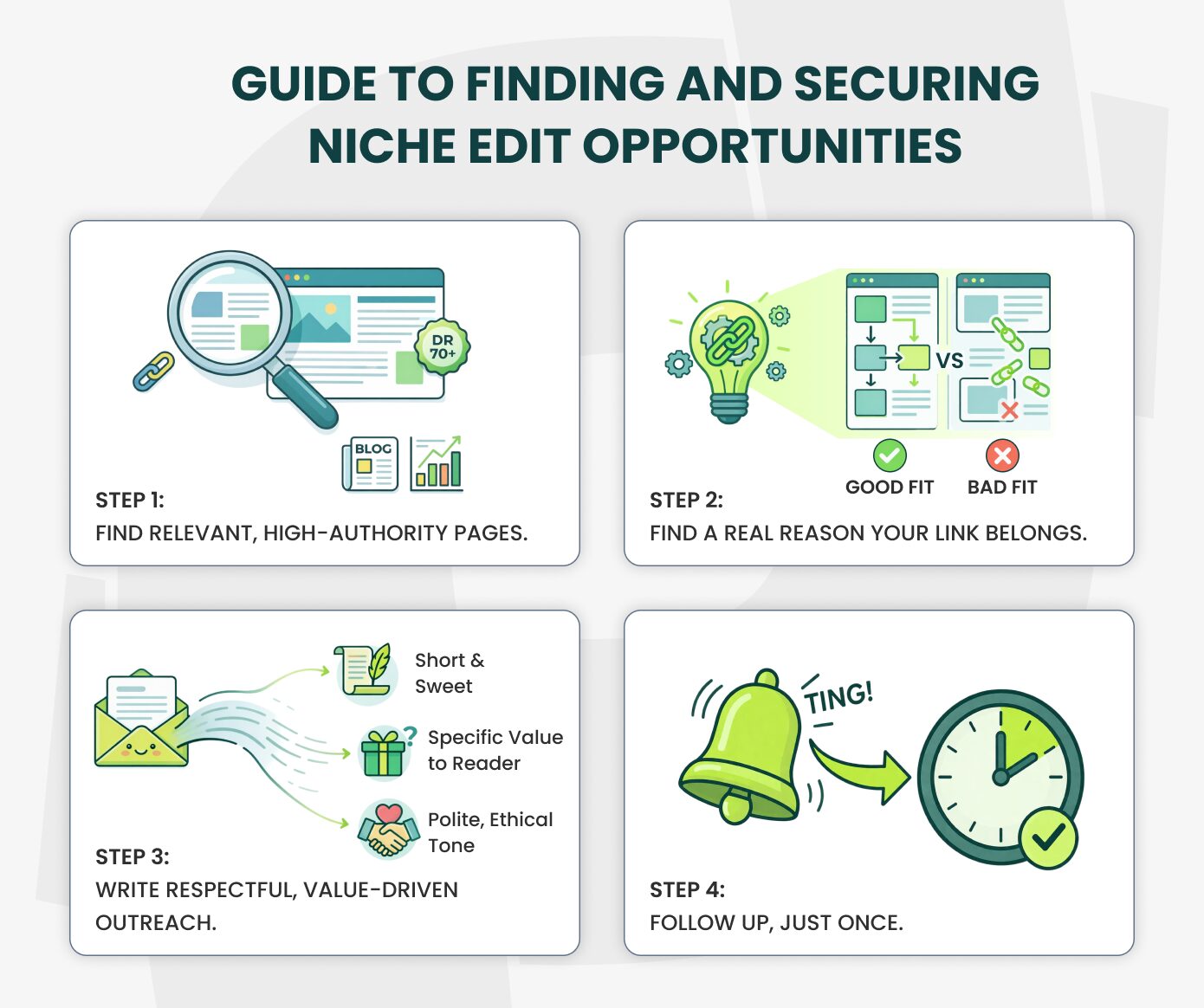 GUIDE TO FINDING AND SECURING NICHE EDIT OPPORTUNITIES

DR 70+

BLOG

STEP 1:
FIND RELEVANT, HIGH-AUTHORITY PAGES.

VS

GOOD FIT

BAD FIT

STEP 2:
FIND A REAL REASON YOUR LINK BELONGS.

Short & Sweet

Specific Value to Reader

Polite, Ethical Tone

STEP 3:
WRITE RESPECTFUL, VALUE-DRIVEN OUTREACH.

TING!

STEP 4:
FOLLOW UP, JUST ONCE.